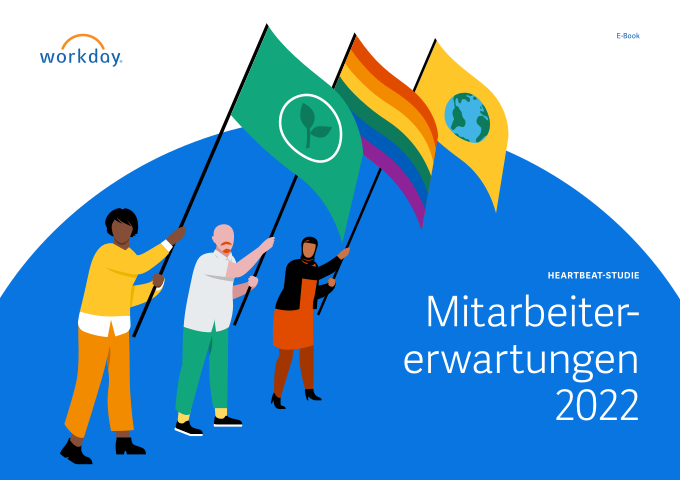 workday.

E-Book

HEARTBEAT-STUDIE

Mitarbeitererwartungen 2022